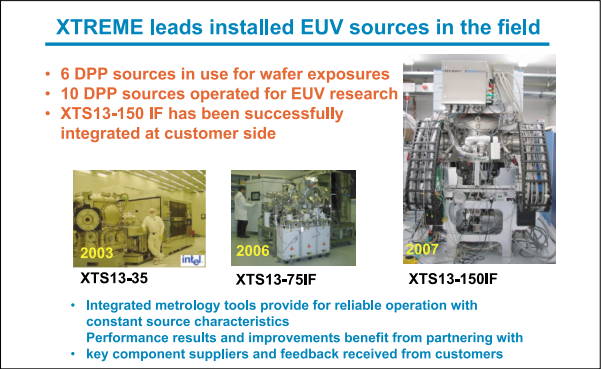 XTREME leads installed EUV sources in the field

• 6 DPP sources in use for wafer exposures
• 10 DPP sources operated for EUV research
• XTS13-150 IF has been successfully integrated at customer side

2003
intel
XTS13-35

2006
XTS13-75IF

2007
XTS13-150IF

• Integrated metrology tools provide for reliable operation with constant source characteristics
Performance results and improvements benefit from partnering with
• key component suppliers and feedback received from customers